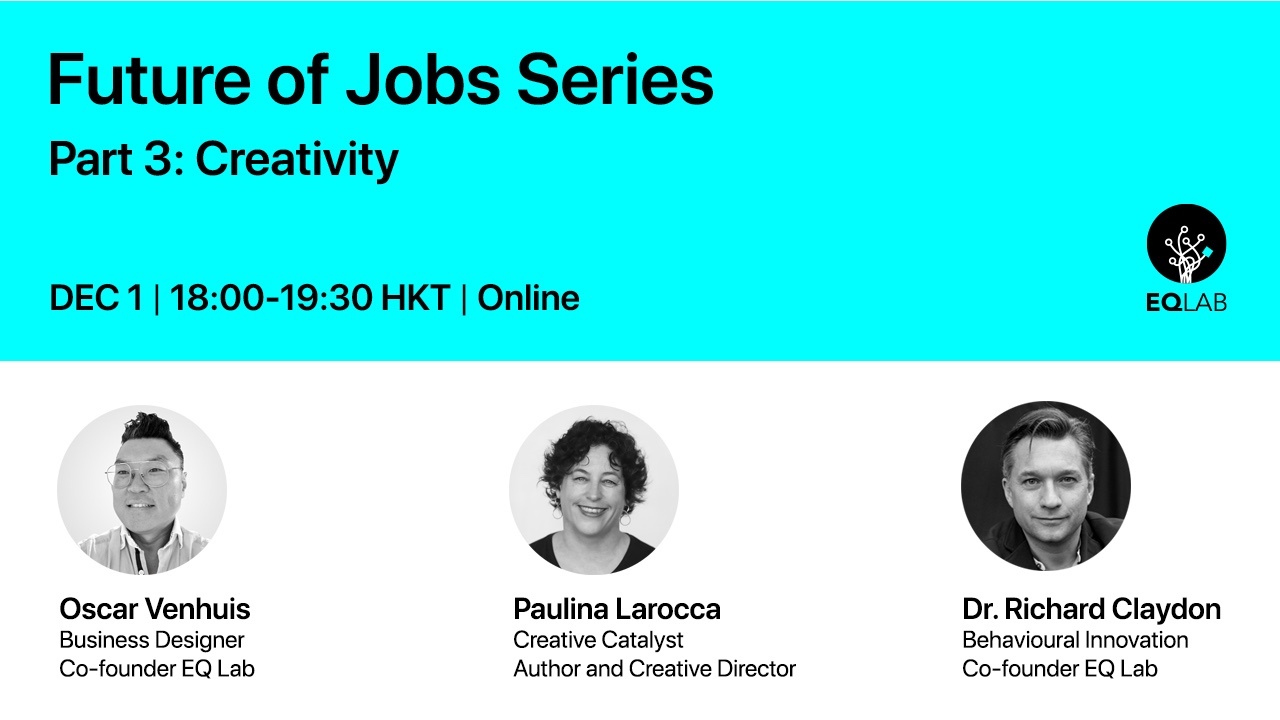 Future of Jobs Series
Part 3: Creativity

DEC 1 | 18:00-19:30 HKT | Online

EQLAB

Oscar Venhuis
Business Designer
Co-founder EQ Lab

Paulina Larocca
Creative Catalyst
Author and Creative Director

Dr. Richard Claydon
Behavioural Innovation
Co-founder EQ Lab